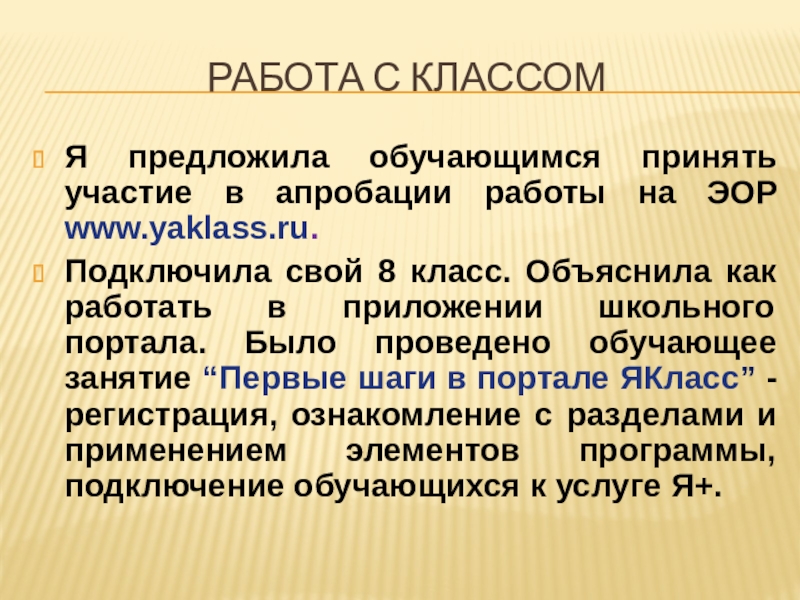 РАБОТА С КЛАССОМ

Я предложила обучающимся принять участие в апробации работы на ЭОР www.yaklass.ru.

Подключила свой 8 класс. Объяснила как работать в приложении школьного портала. Было проведено обучающее занятие “Первые шаги в портале ЯКласс” - регистрация, ознакомление с разделами и применением элементов программы, подключение обучающихся к услуге Я+.